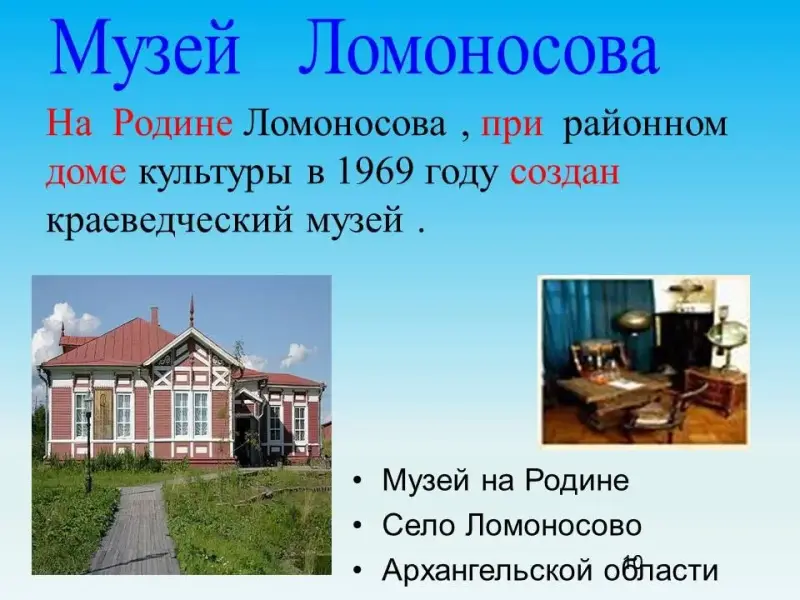 Музей Ломоносова

На Родине Ломоносова , при районном доме культуры в 1969 году создан краеведческий музей .

• Музей на Родине
• Село Ломоносово
• Архангельской области

10